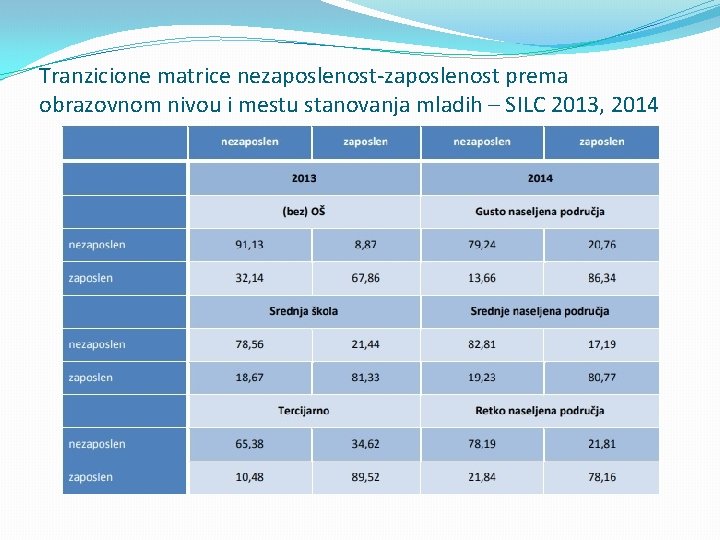 Tranzicione matrice nezaposlenost-zaposlenost prema obrazovnom nivou i mestu stanovanja mladih – SILC 2013, 2014

| | nezaposlen | zaposlen | nezaposlen | zaposlen |
|---|---|---|---|---|
| | 2013 | | 2014 | |
| | (bez) OŠ | | Gusto naseljena područja | |
| nezaposlen | 91,13 | 8,87 | 79,24 | 20,76 |
| zaposlen | 32,14 | 67,86 | 13,66 | 86,34 |
| | Srednja škola | | Srednje naseljena područja | |
| nezaposlen | 78,56 | 21,44 | 82,81 | 17,19 |
| zaposlen | 18,67 | 81,33 | 19,23 | 80,77 |
| | Tercijarno | | Retko naseljena područja | |
| nezaposlen | 65,38 | 34,62 | 78,19 | 21,81 |
| zaposlen | 10,48 | 89,52 | 21,84 | 78,16 |